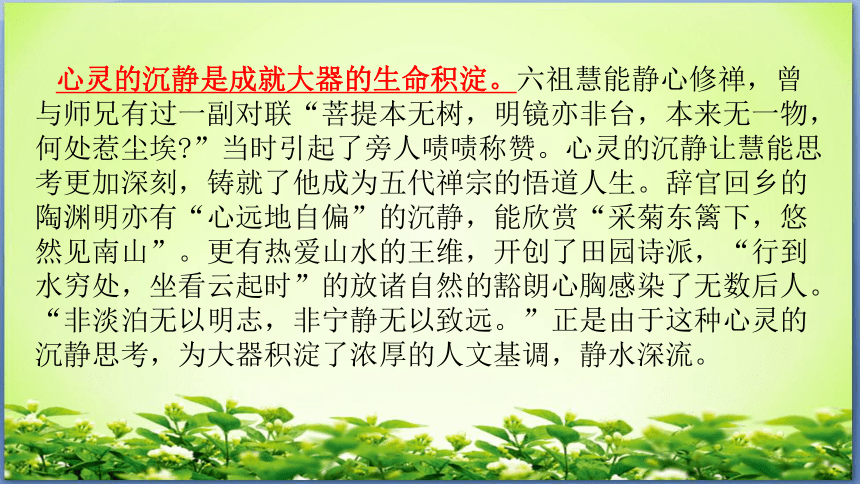 心灵的沉静是成就大器的生命积淀。六祖慧能静心修禅，曾与师兄有过一副对联“菩提本无树，明镜亦非台，本来无一物，何处惹尘埃?”当时引起了旁人啧啧称赞。心灵的沉静让慧能思考更加深刻，铸就了他成为五代禅宗的悟道人生。辞官回乡的陶渊明亦有“心远地自偏”的沉静，能欣赏“采菊东篱下，悠然见南山”。更有热爱山水的王维，开创了田园诗派，“行到水穷处，坐看云起时”的放诸自然的豁朗心胸感染了无数后人。“非淡泊无以明志，非宁静无以致远。”正是由于这种心灵的沉静思考，为大器积淀了浓厚的人文基调，静水深流。